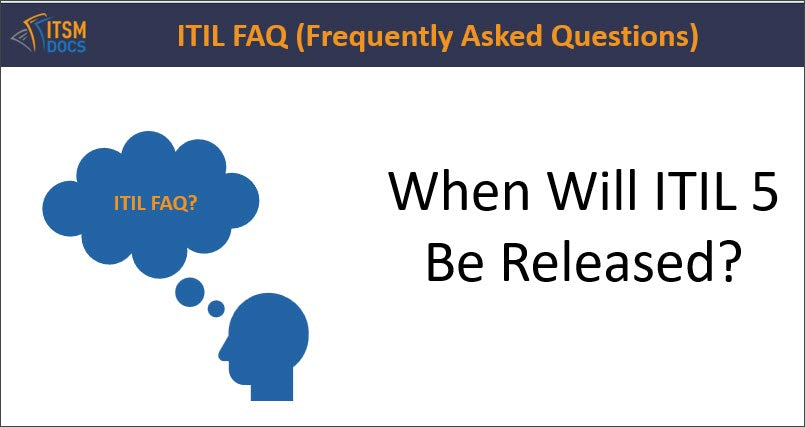 ITSM DOCS

ITIL FAQ (Frequently Asked Questions)

ITIL FAQ?

When Will ITIL 5 Be Released?